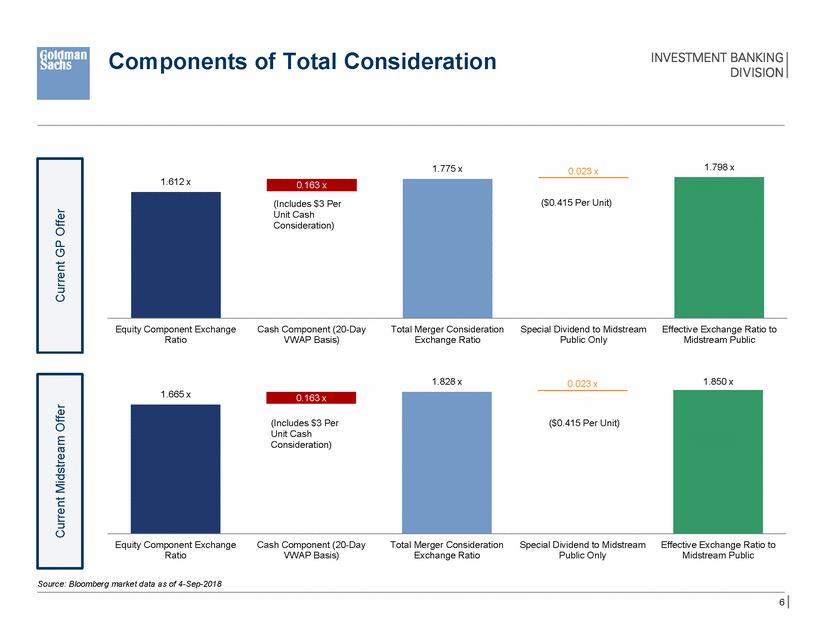 Goldman Sachs

Components of Total Consideration

INVESTMENT BANKING DIVISION

Current GP Offer

1.612 x

0.163 x

(Includes $3 Per Unit Cash Consideration)

1.775 x

0.023 x

($0.415 Per Unit)

1.798 x

Equity Component Exchange Ratio

Cash Component (20-Day VWAP Basis)

Total Merger Consideration Exchange Ratio

Special Dividend to Midstream Public Only

Effective Exchange Ratio to Midstream Public

Current Midstream Offer

1.665 x

0.163 x

(Includes $3 Per Unit Cash Consideration)

1.828 x

0.023 x

($0.415 Per Unit)

1.850 x

Equity Component Exchange Ratio

Cash Component (20-Day VWAP Basis)

Total Merger Consideration Exchange Ratio

Special Dividend to Midstream Public Only

Effective Exchange Ratio to Midstream Public

Source: Bloomberg market data as of 4-Sep-2018

6